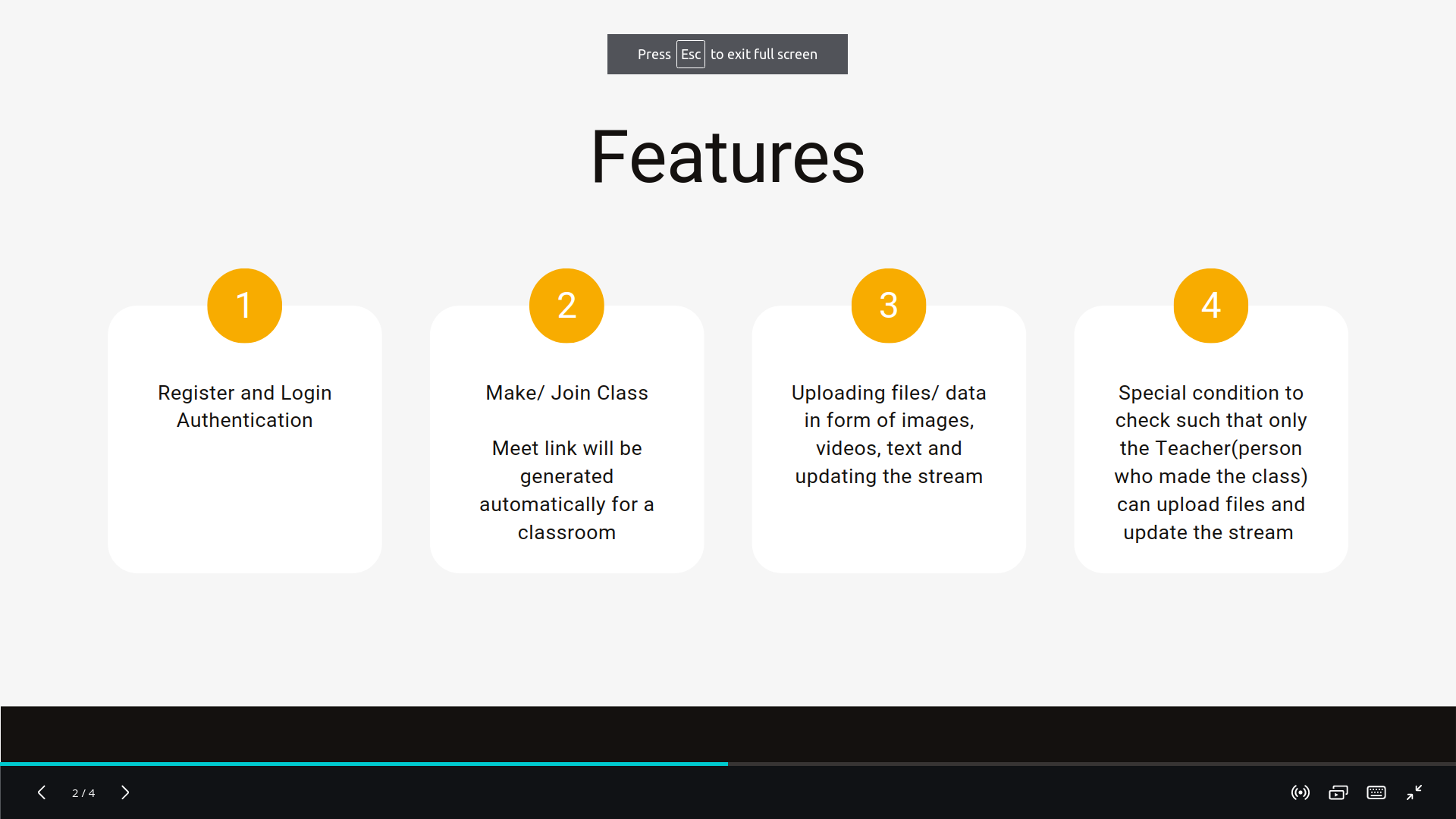 Press Esc to exit full screen

Features

1

Register and Login Authentication

2

Make/ Join Class

Meet link will be generated automatically for a classroom

3

Uploading files/ data in form of images, videos, text and updating the stream

4

Special condition to check such that only the Teacher(person who made the class) can upload files and update the stream

2 / 4